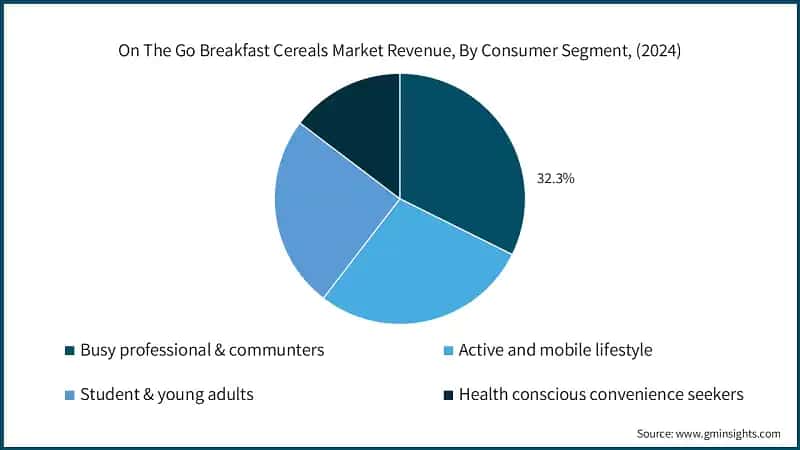 On The Go Breakfast Cereals Market Revenue, By Consumer Segment, (2024)

32.3%

Busy professional & communters

Active and mobile lifestyle

Student & young adults

Health conscious convenience seekers

Source: www.gminsights.com